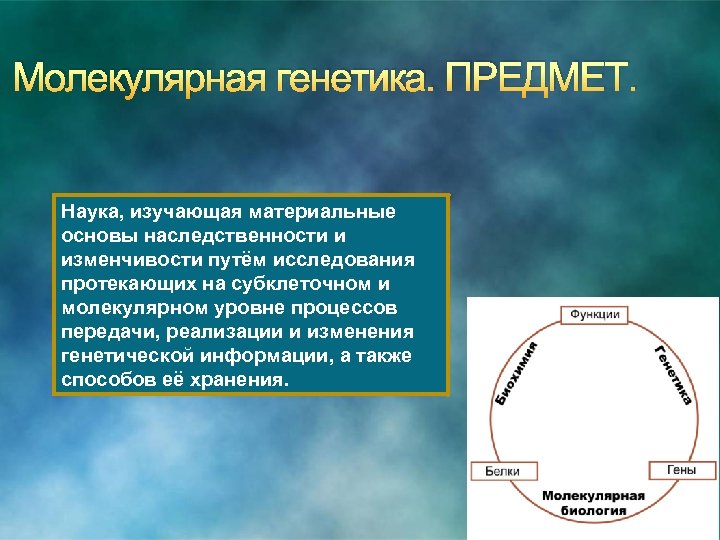 Молекулярная генетика. ПРЕДМЕТ.

Наука, изучающая материальные основы наследственности и изменчивости путём исследования протекающих на субклеточном и молекулярном уровне процессов передачи, реализации и изменения генетической информации, а также способов её хранения.

Функции

Биохимия

Генетика

Белки

Гены

Молекулярная биология